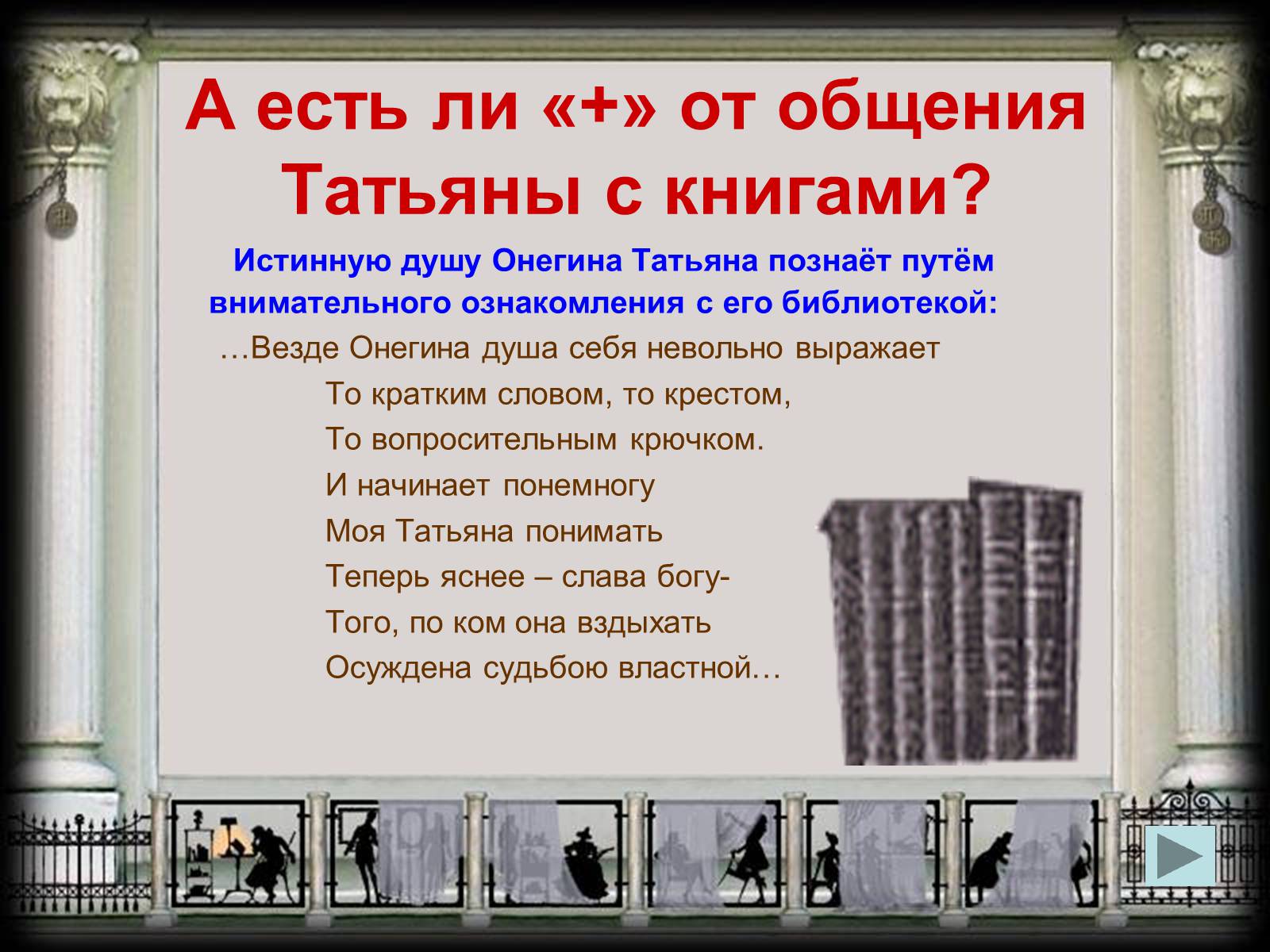 А есть ли «+» от общения Татьяны с книгами?

Истинную душу Онегина Татьяна познаёт путём внимательного ознакомления с его библиотекой:

…Везде Онегина душа себя невольно выражает
То кратким словом, то крестом,
То вопросительным крючком.
И начинает понемногу
Моя Татьяна понимать
Теперь яснее – слава богу-
Того, по ком она вздыхать
Осуждена судьбою властной…